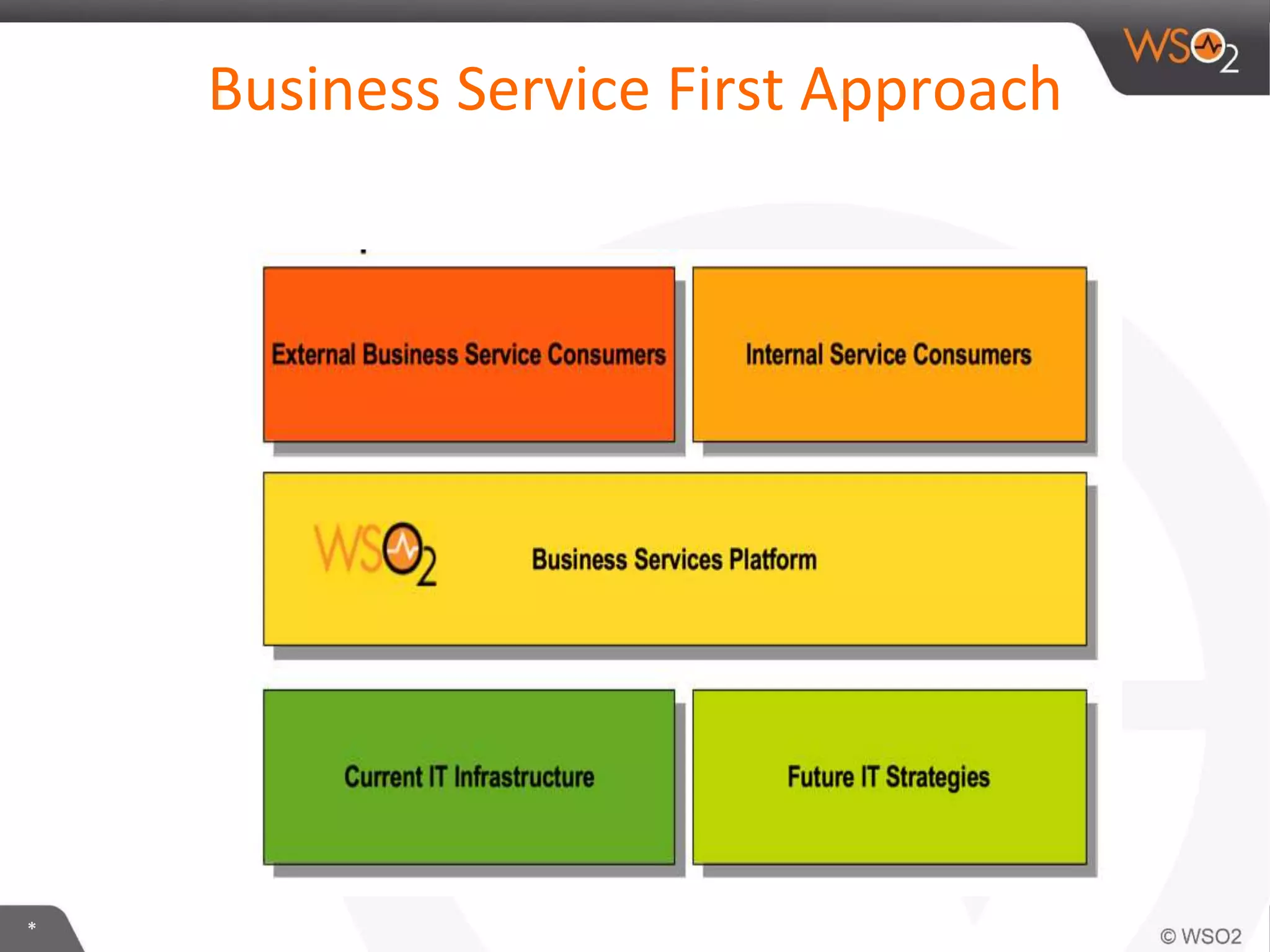 WSO2

Business Service First Approach

External Business Service Consumers

Internal Service Consumers

WSO2

Business Services Platform

Current IT Infrastructure

Future IT Strategies

*

© WSO2